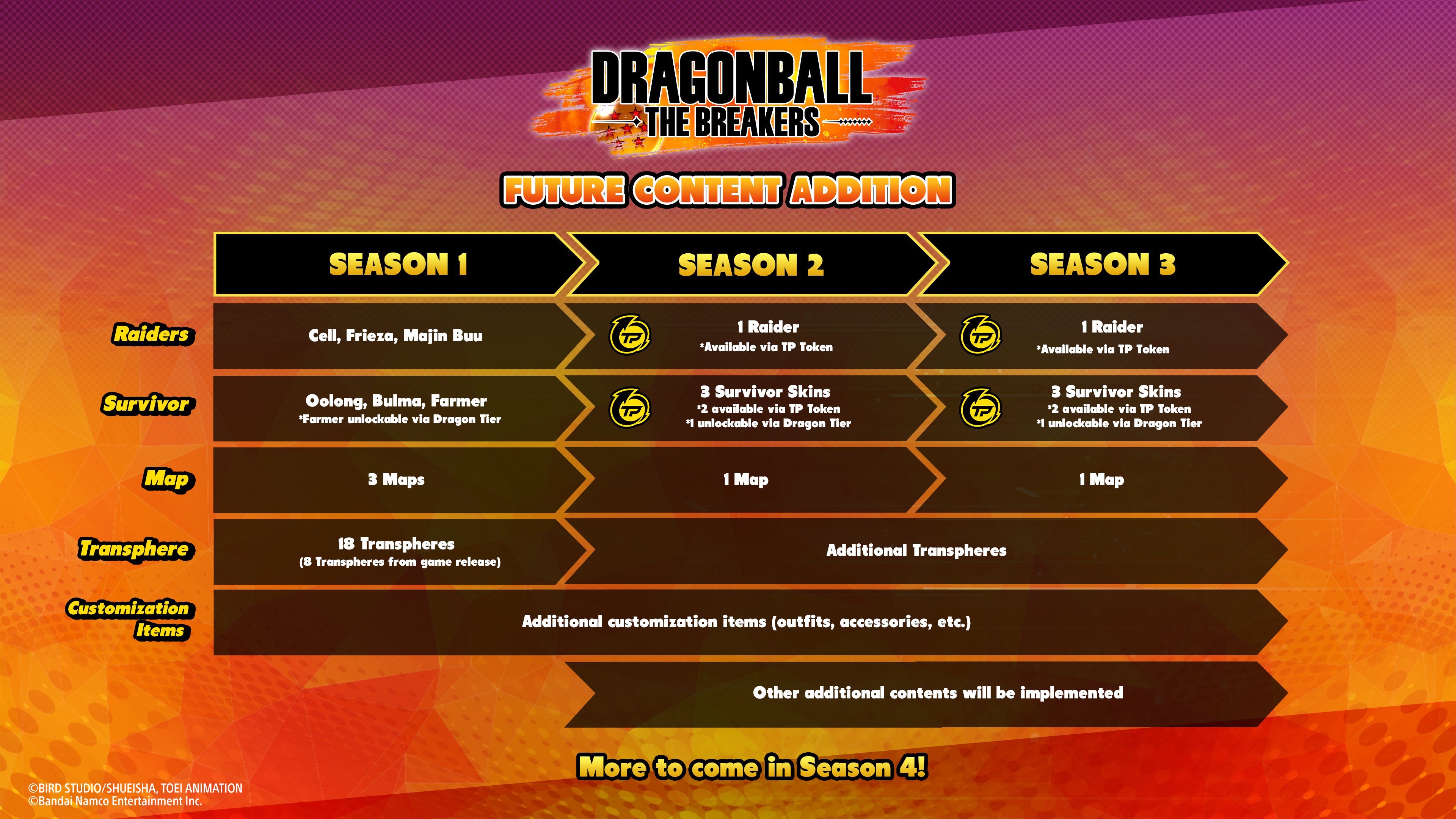 DRAGONBALL
THE BREAKERS

FUTURE CONTENT ADDITION

| | SEASON 1 | SEASON 2 | SEASON 3 |
|---|---|---|---|
| Raiders | Cell, Frieza, Majin Buu | TP 1 Raider *Available via TP Token | TP 1 Raider *Available via TP Token |
| Survivor | Oolong, Bulma, Farmer *Farmer unlockable via Dragon Tier | TP 3 Survivor Skins *2 available via TP Token *1 unlockable via Dragon Tier | TP 3 Survivor Skins *2 available via TP Token *1 unlockable via Dragon Tier |
| Map | 3 Maps | 1 Map | 1 Map |
| Transphere | 18 Transpheres (8 Transpheres from game release) | Additional Transpheres | |
| Customization Items | Additional customization items (outfits, accessories, etc.) | | |
| | | Other additional contents will be implemented | |

More to come in Season 4!

©BIRD STUDIO/SHUEISHA, TOEI ANIMATION
©Bandai Namco Entertainment Inc.